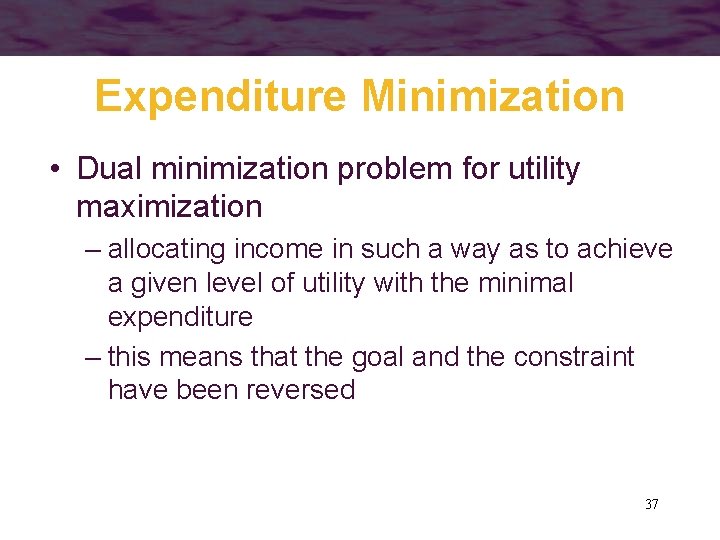 Expenditure Minimization

• Dual minimization problem for utility maximization

– allocating income in such a way as to achieve a given level of utility with the minimal expenditure

– this means that the goal and the constraint have been reversed

37